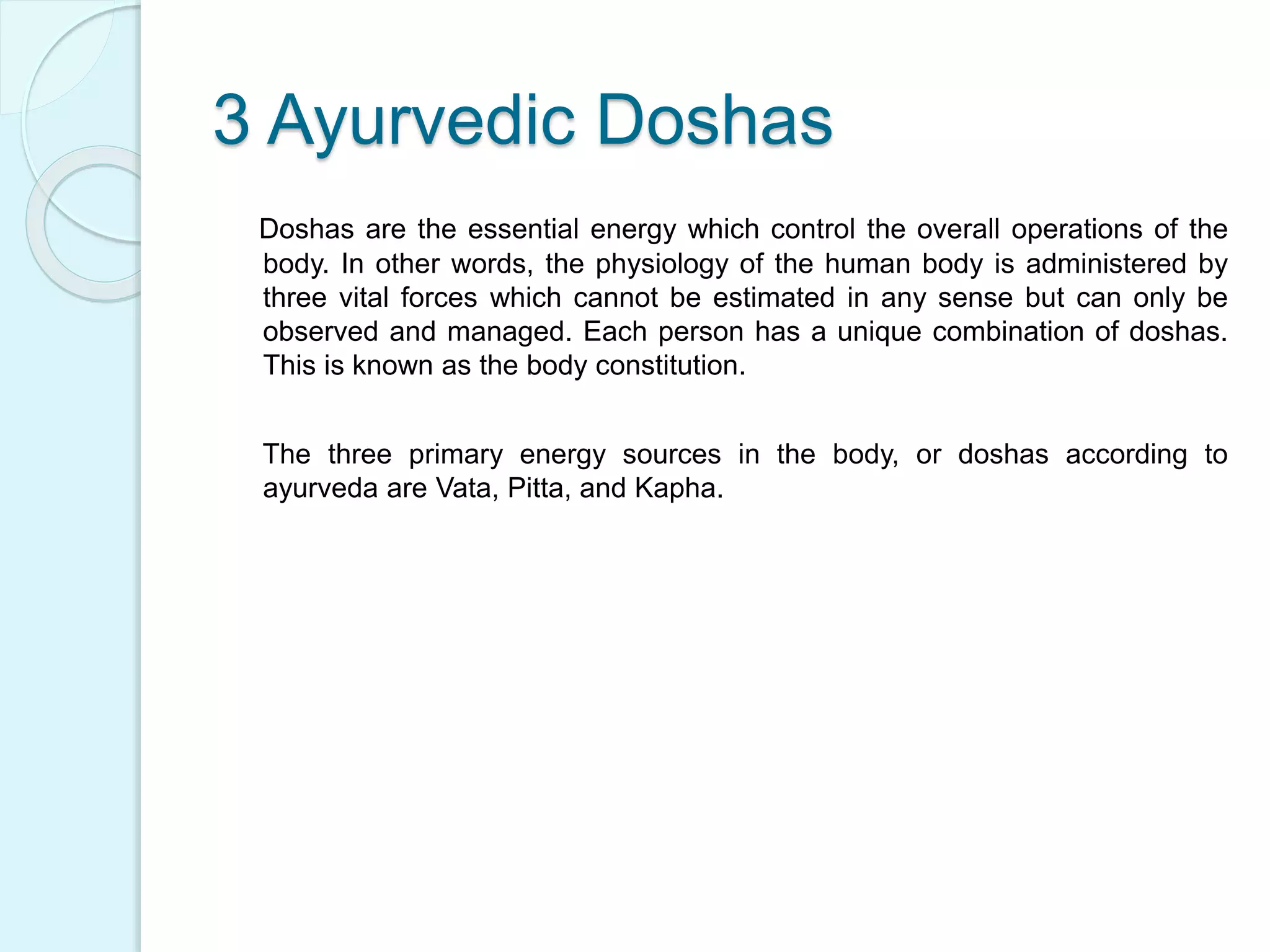 3 Ayurvedic Doshas

Doshas are the essential energy which control the overall operations of the body. In other words, the physiology of the human body is administered by three vital forces which cannot be estimated in any sense but can only be observed and managed. Each person has a unique combination of doshas. This is known as the body constitution.

The three primary energy sources in the body, or doshas according to ayurveda are Vata, Pitta, and Kapha.